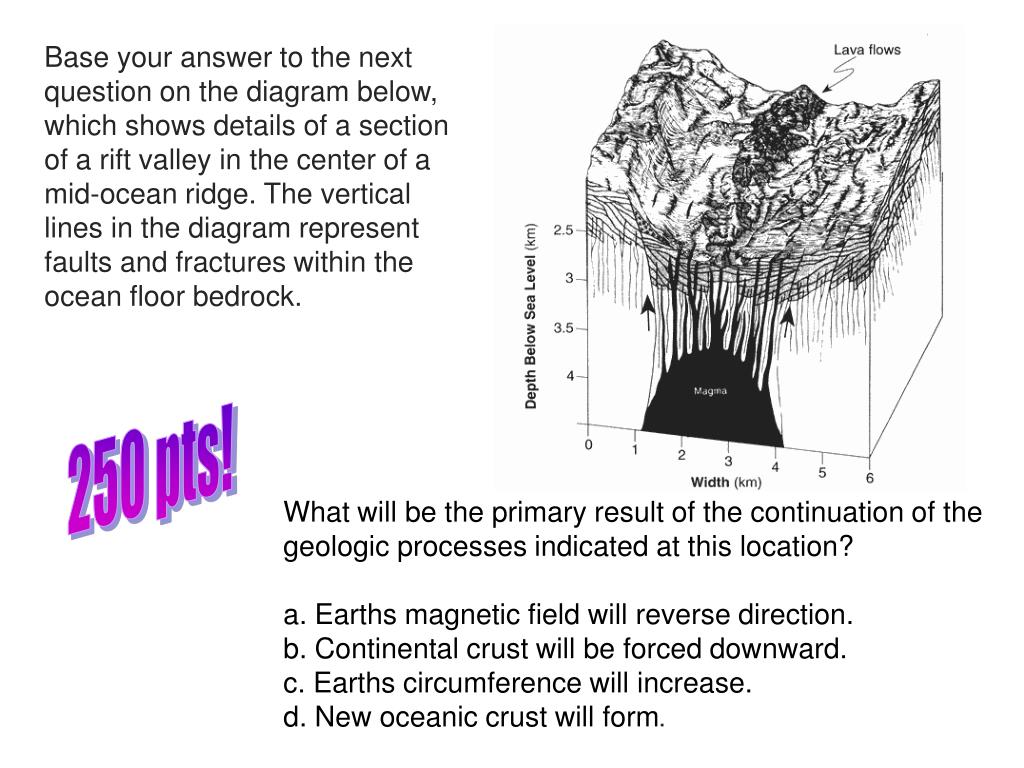 Base your answer to the next question on the diagram below, which shows details of a section of a rift valley in the center of a mid-ocean ridge. The vertical lines in the diagram represent faults and fractures within the ocean floor bedrock.

Lava flows

Depth Below Sea Level (km)

2.5
3
3.5
4

Magma

0
1
2
3
4
5
6

Width (km)

250 pts!

What will be the primary result of the continuation of the geologic processes indicated at this location?

a. Earths magnetic field will reverse direction.
b. Continental crust will be forced downward.
c. Earths circumference will increase.
d. New oceanic crust will form.